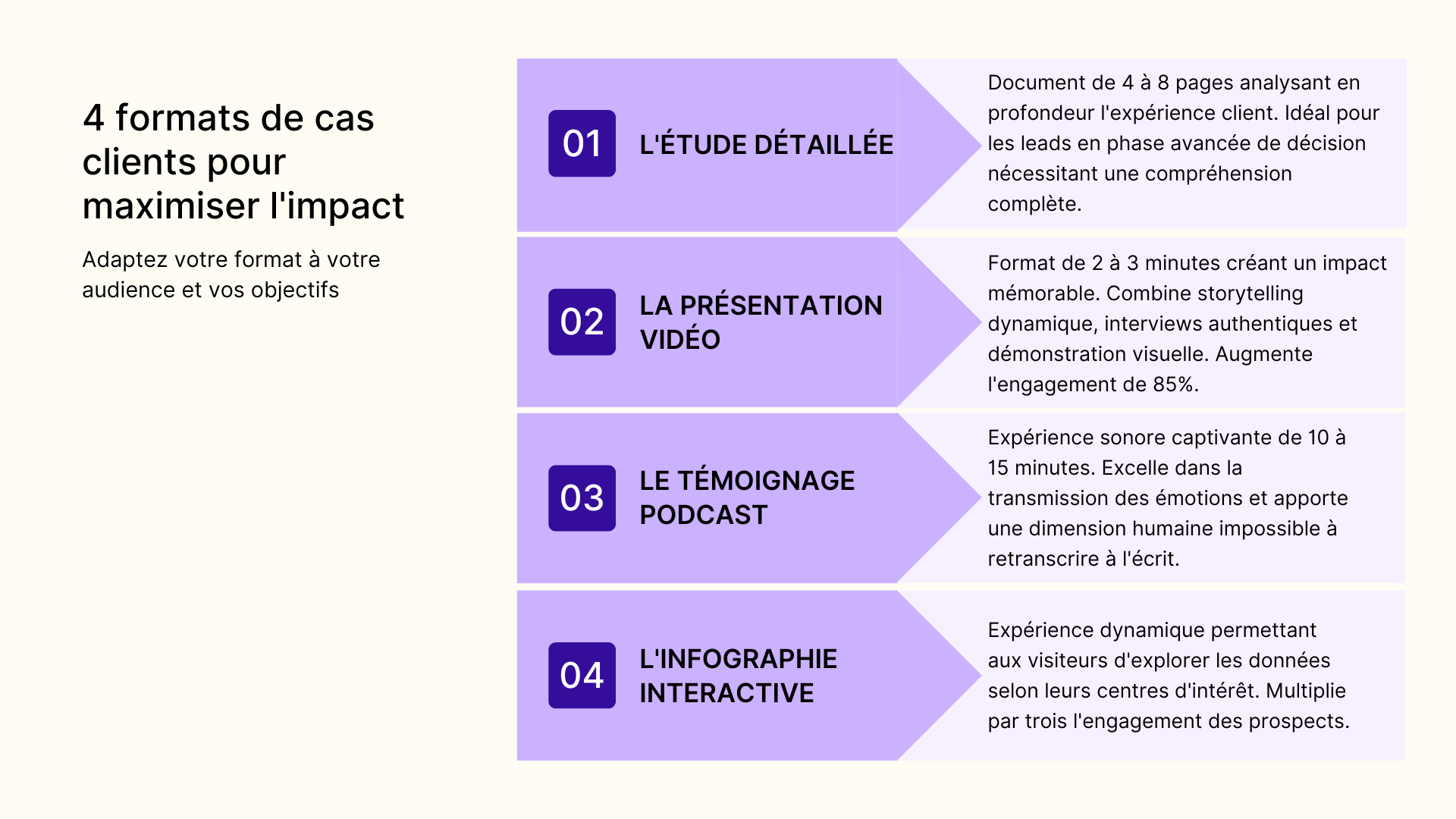 4 formats de cas clients pour maximiser l'impact

Adaptez votre format à votre audience et vos objectifs

01

L'ÉTUDE DÉTAILLÉE

Document de 4 à 8 pages analysant en profondeur l'expérience client. Idéal pour les leads en phase avancée de décision nécessitant une compréhension complète.

02

LA PRÉSENTATION VIDÉO

Format de 2 à 3 minutes créant un impact mémorable. Combine storytelling dynamique, interviews authentiques et démonstration visuelle. Augmente l'engagement de 85%.

03

LE TÉMOIGNAGE PODCAST

Expérience sonore captivante de 10 à 15 minutes. Excelle dans la transmission des émotions et apporte une dimension humaine impossible à retranscrire à l'écrit.

04

L'INFOGRAPHIE INTERACTIVE

Expérience dynamique permettant aux visiteurs d'explorer les données selon leurs centres d'intérêt. Multiplie par trois l'engagement des prospects.